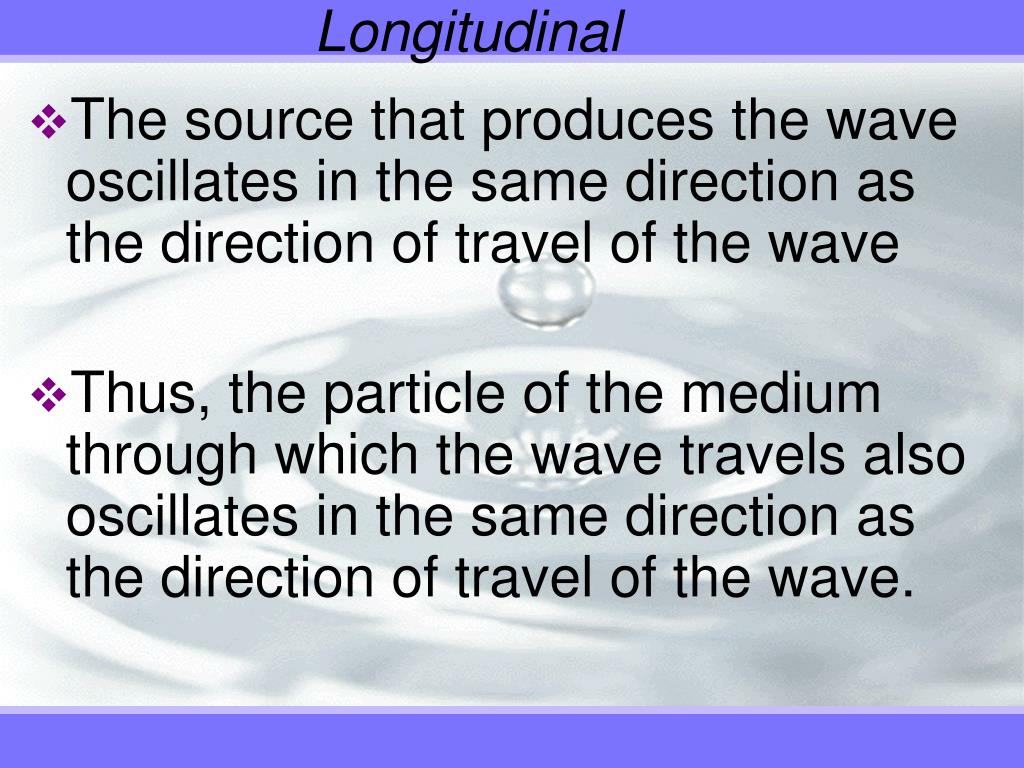 Longitudinal

❖The source that produces the wave oscillates in the same direction as the direction of travel of the wave

❖Thus, the particle of the medium through which the wave travels also oscillates in the same direction as the direction of travel of the wave.